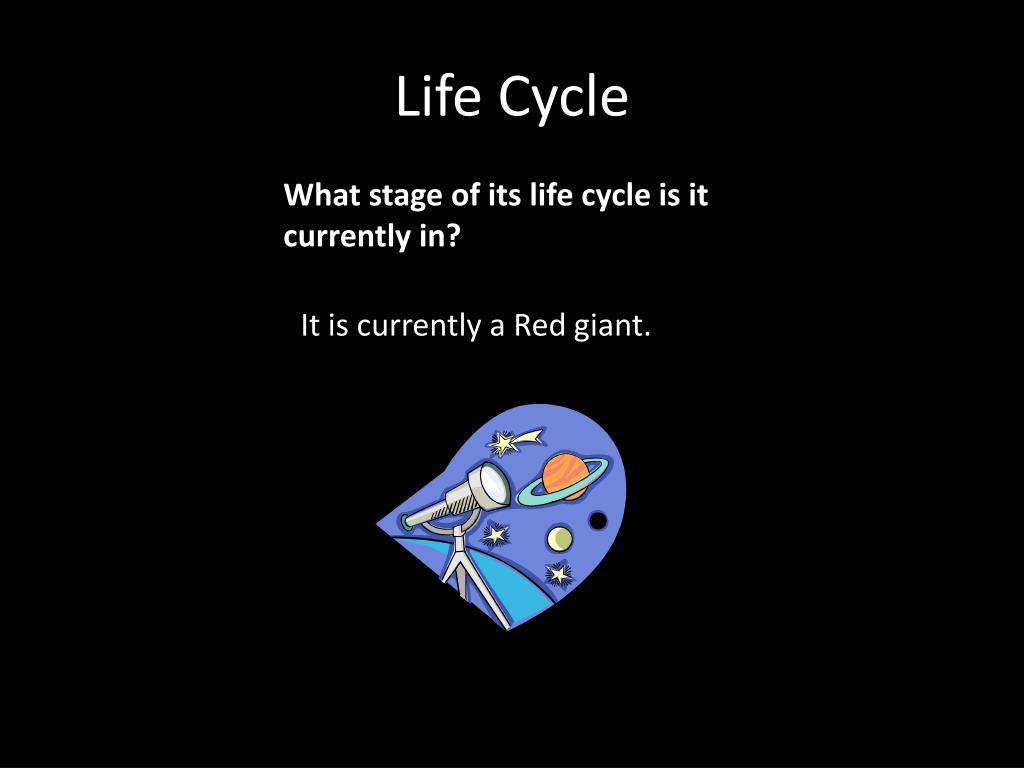 Life Cycle

What stage of its life cycle is it currently in?

It is currently a Red giant.